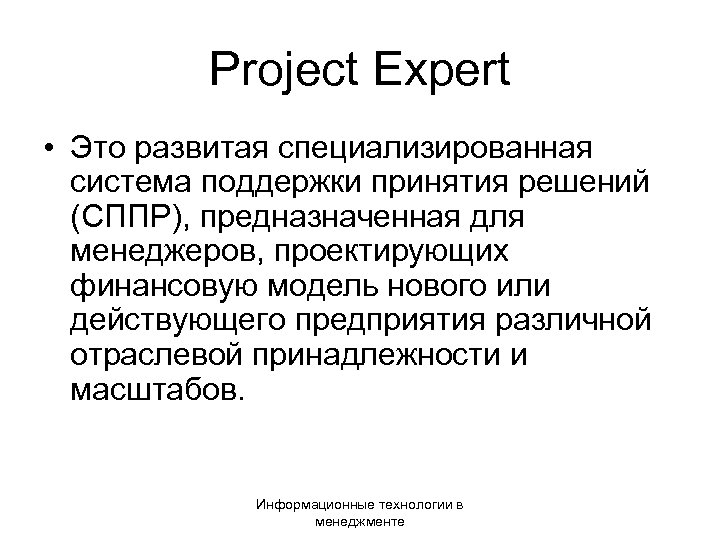 Project Expert

• Это развитая специализированная система поддержки принятия решений (СППР), предназначенная для менеджеров, проектирующих финансовую модель нового или действующего предприятия различной отраслевой принадлежности и масштабов.

Информационные технологии в менеджменте